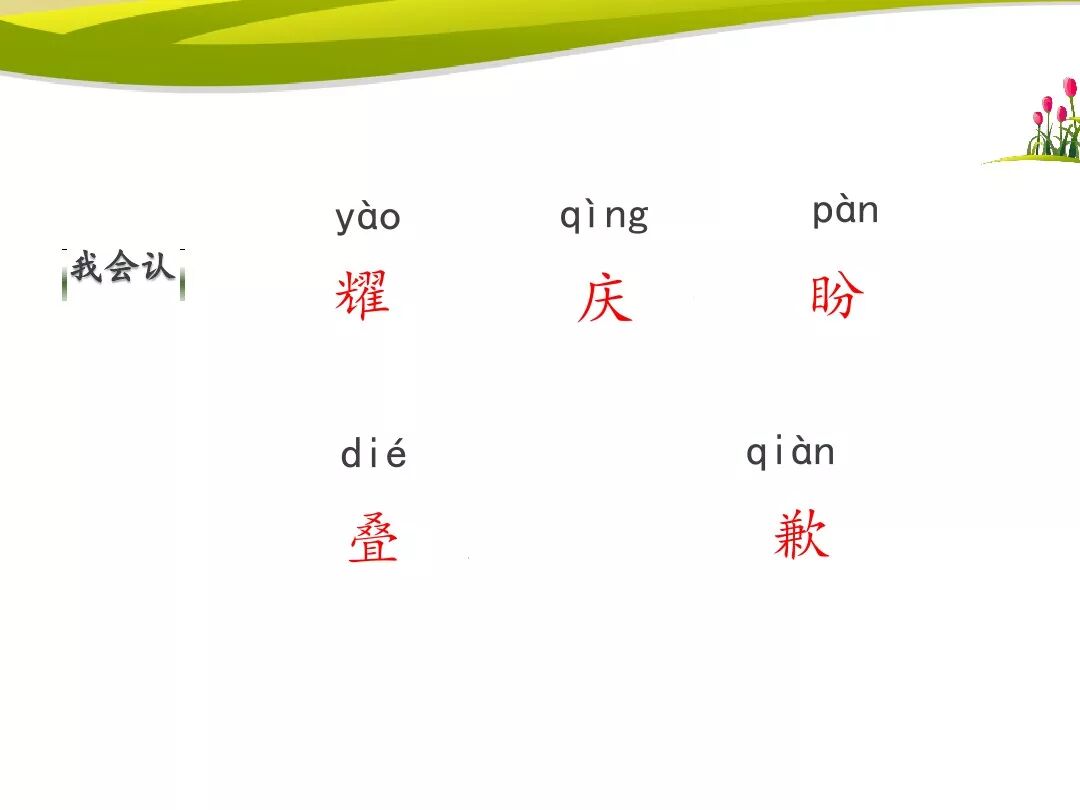 我会认

yào
耀

qìng
庆

pàn
盼

dié
叠

qiàn
歉